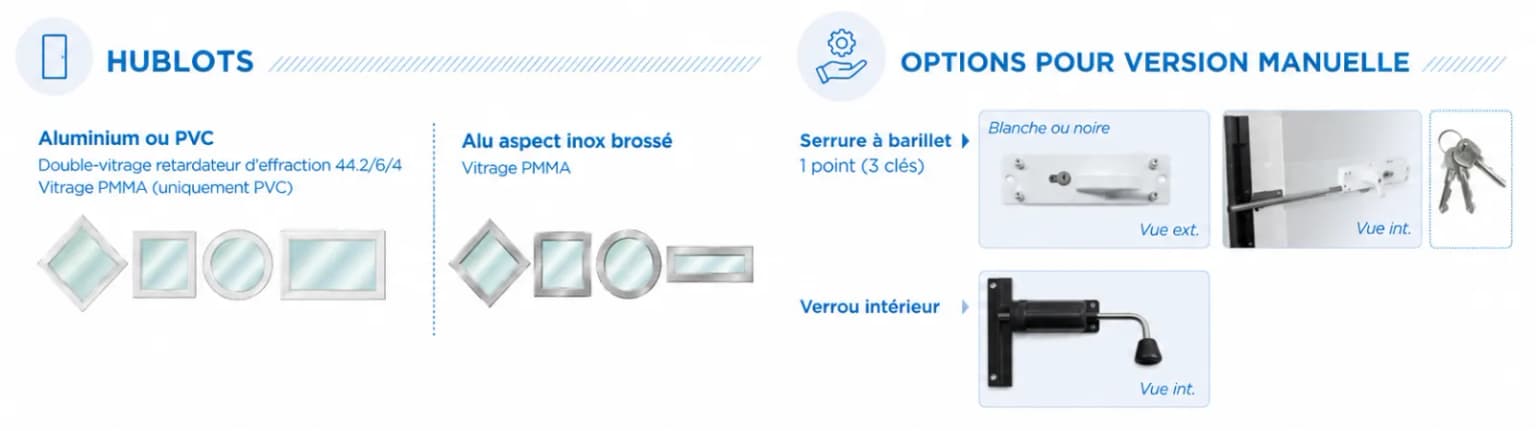 HUBLOTS

Aluminium ou PVC
Double-vitrage retardateur d'effraction 44.2/6/4
Vitrage PMMA (uniquement PVC)

Alu aspect inox brossé
Vitrage PMMA

OPTIONS POUR VERSION MANUELLE

Serrure à barillet
1 point (3 clés)

Blanche ou noire

Vue ext.

Vue int.

Verrou intérieur

Vue int.